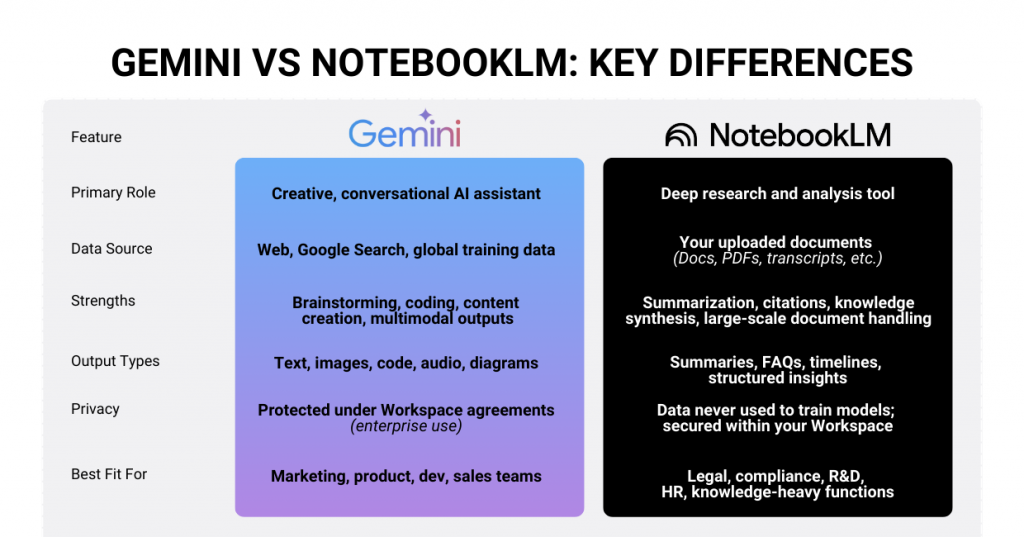 GEMINI VS NOTEBOOKLM: KEY DIFFERENCES

| Feature | Gemini | NotebookLM |
|---|---|---|
| Primary Role | Creative, conversational AI assistant | Deep research and analysis tool |
| Data Source | Web, Google Search, global training data | Your uploaded documents (Docs, PDFs, transcripts, etc.) |
| Strengths | Brainstorming, coding, content creation, multimodal outputs | Summarization, citations, knowledge synthesis, large-scale document handling |
| Output Types | Text, images, code, audio, diagrams | Summaries, FAQs, timelines, structured insights |
| Privacy | Protected under Workspace agreements (enterprise use) | Data never used to train models; secured within your Workspace |
| Best Fit For | Marketing, product, dev, sales teams | Legal, compliance, R&D, HR, knowledge-heavy functions |